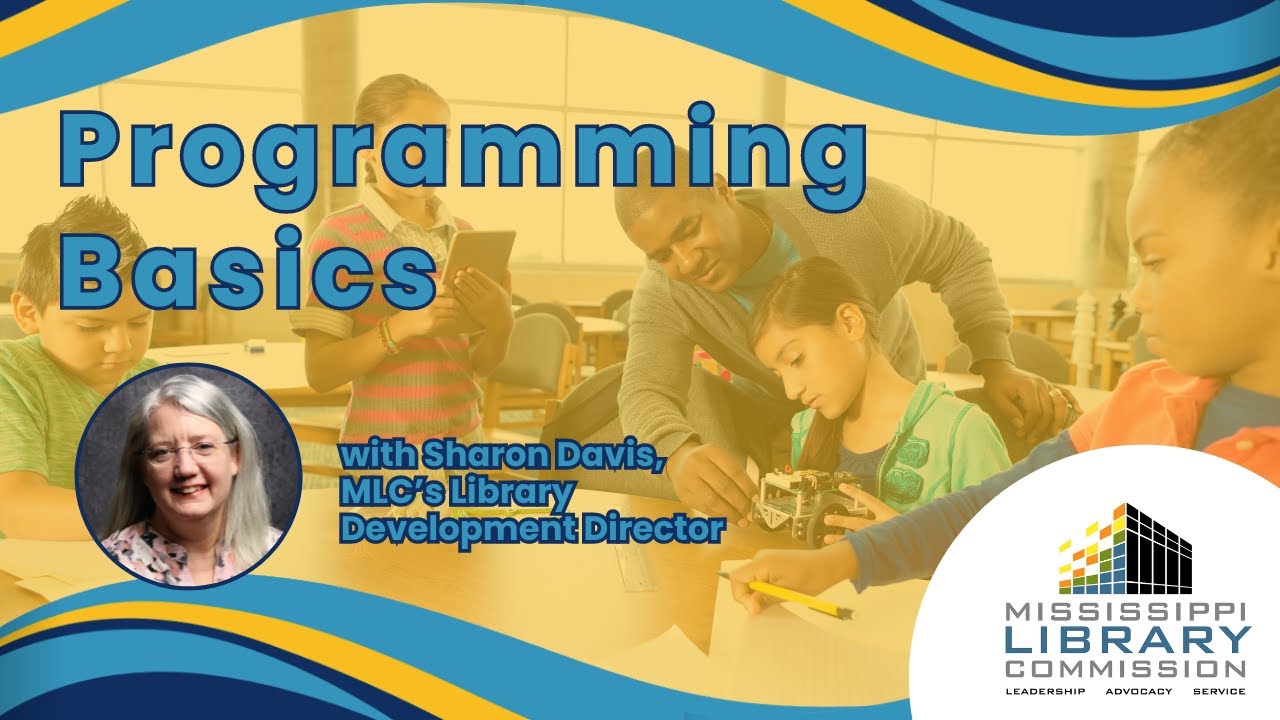 Programming Basics

with Sharon Davis, MLC's Library Development Director

MISSISSIPPI LIBRARY COMMISSION
LEADERSHIP ADVOCACY SERVICE